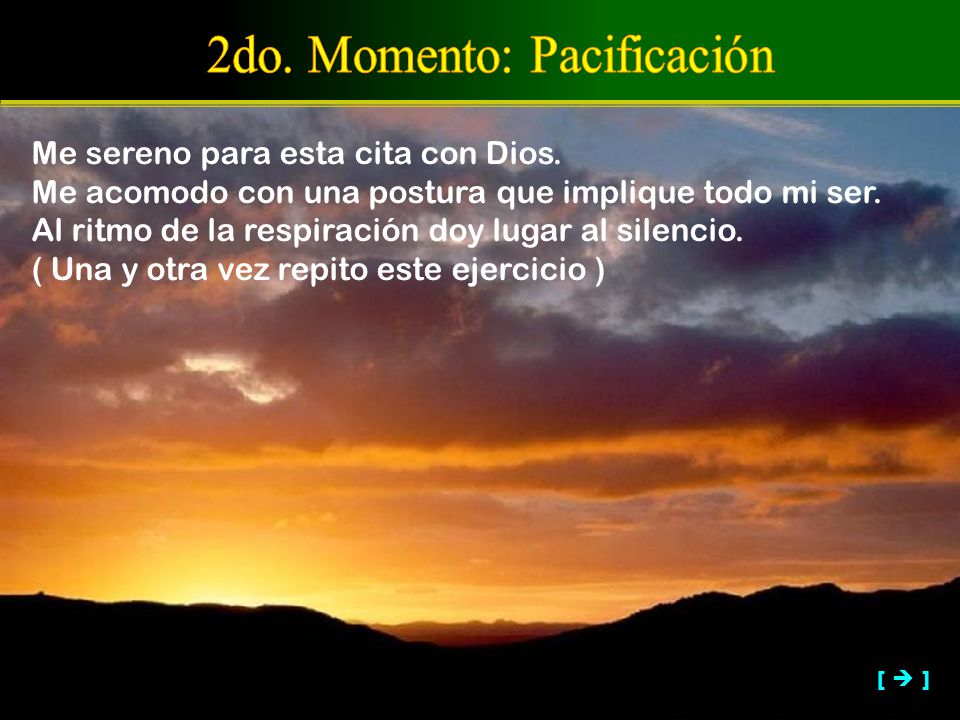 2do. Momento: Pacificación

Me sereno para esta cita con Dios.
Me acomodo con una postura que implique todo mi ser.
Al ritmo de la respiración doy lugar al silencio.
( Una y otra vez repito este ejercicio )

[ → ]